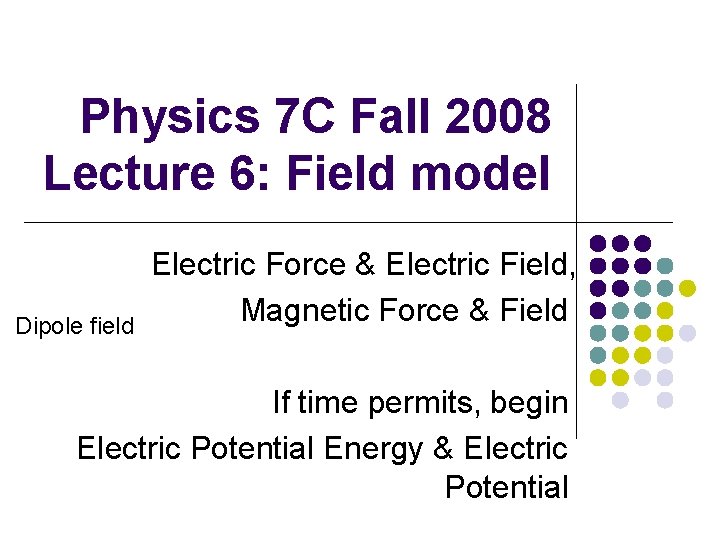 Physics 7C Fall 2008
Lecture 6: Field model

Electric Force & Electric Field,
Magnetic Force & Field

Dipole field

If time permits, begin
Electric Potential Energy & Electric Potential